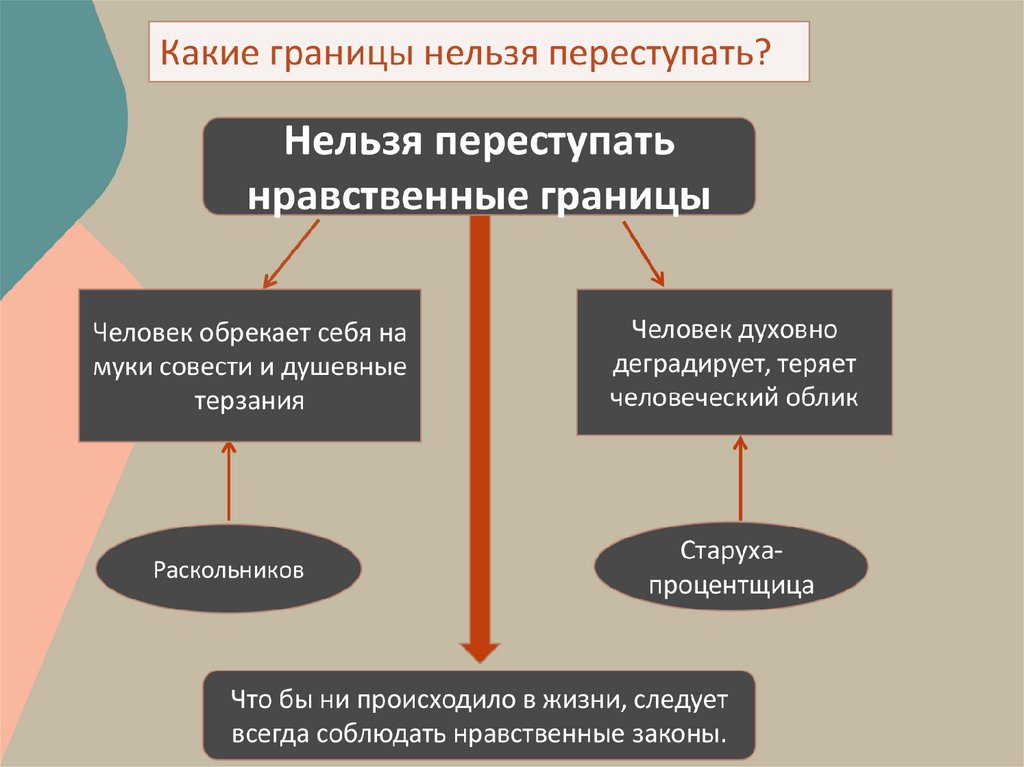 Какие границы нельзя переступать?

Нельзя переступать нравственные границы

Человек обрекает себя на муки совести и душевные терзания

Человек духовно деградирует, теряет человеческий облик

Раскольников

Старуха-процентщица

Что бы ни происходило в жизни, следует всегда соблюдать нравственные законы.